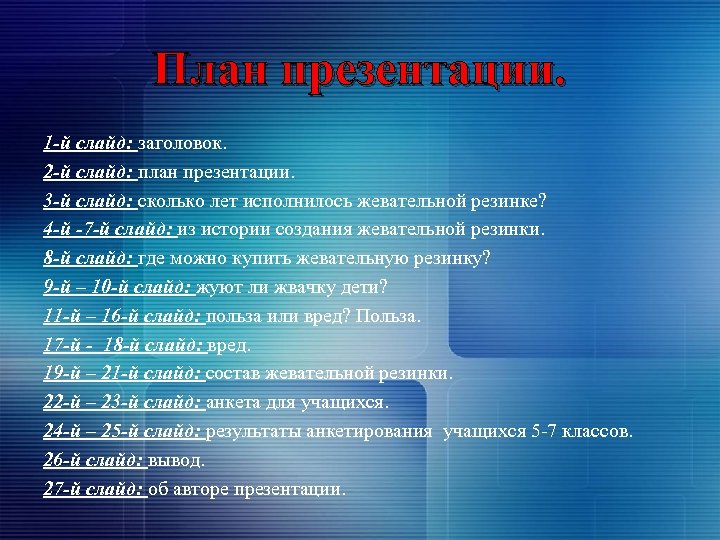 План презентации.

1-й слайд: заголовок.
2-й слайд: план презентации.
3-й слайд: сколько лет исполнилось жевательной резинке?
4-й -7-й слайд: из истории создания жевательной резинки.
8-й слайд: где можно купить жевательную резинку?
9-й – 10-й слайд: жуют ли жвачку дети?
11-й – 16-й слайд: польза или вред? Польза.
17-й - 18-й слайд: вред.
19-й – 21-й слайд: состав жевательной резинки.
22-й – 23-й слайд: анкета для учащихся.
24-й – 25-й слайд: результаты анкетирования учащихся 5-7 классов.
26-й слайд: вывод.
27-й слайд: об авторе презентации.